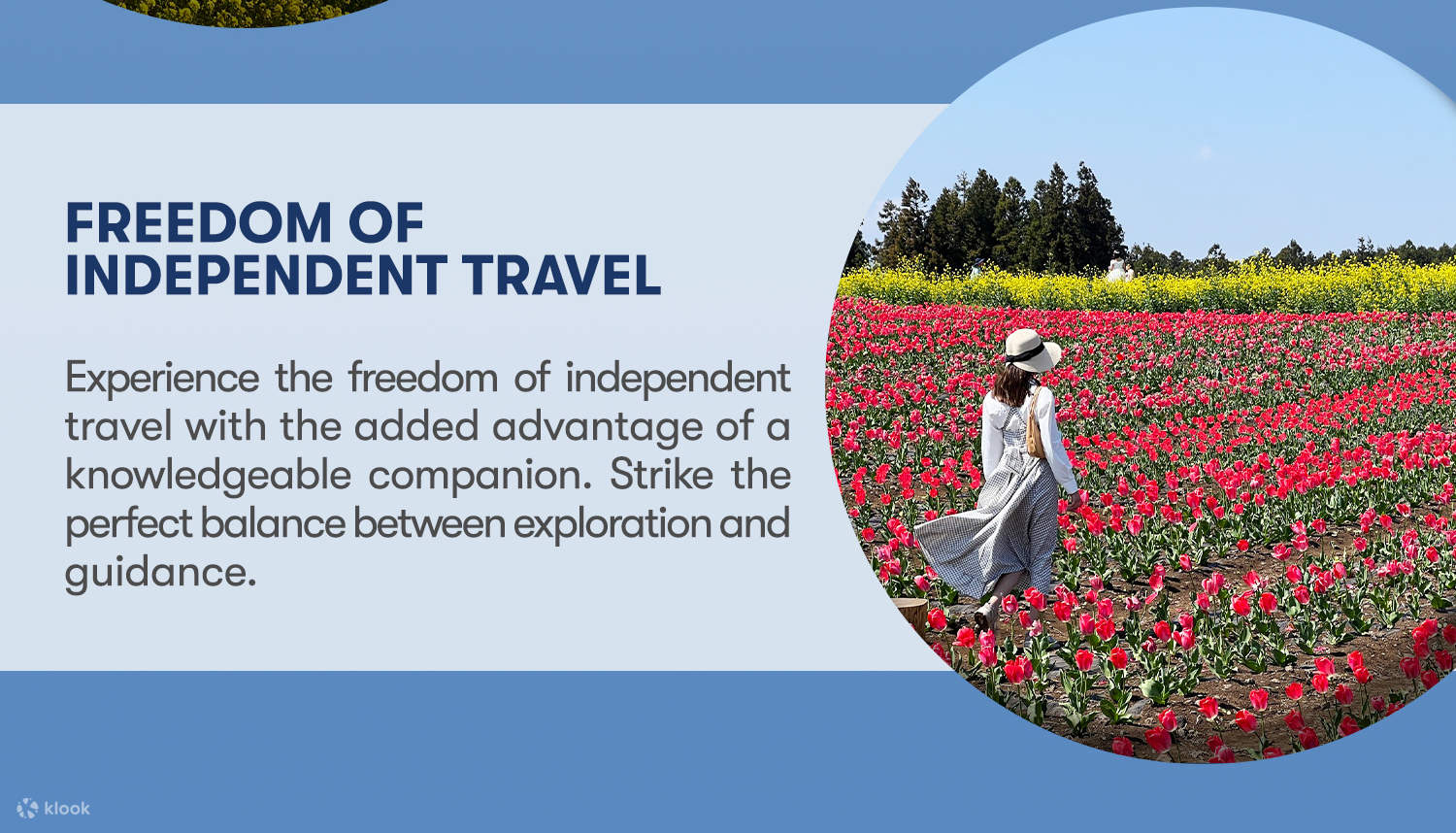 FREEDOM OF INDEPENDENT TRAVEL

Experience the freedom of independent travel with the added advantage of a knowledgeable companion. Strike the perfect balance between exploration and guidance.

klook